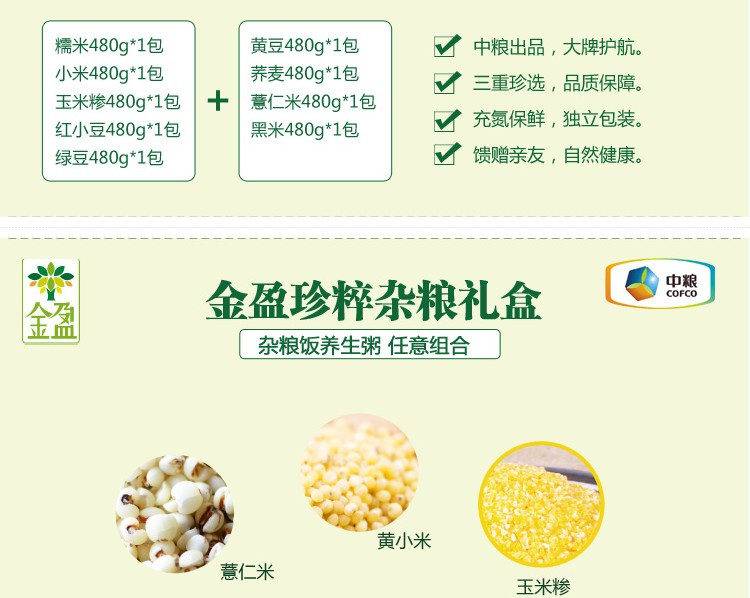 糯米480g*1包
小米480g*1包
玉米糁480g*1包
红小豆480g*1包
绿豆480g*1包

+

黄豆480g*1包
荞麦480g*1包
薏仁米480g*1包
黑米480g*1包

中粮出品，大牌护航。
三重珍选，品质保障。
充氮保鲜，独立包装。
馈赠亲友，自然健康。

金盈

金盈珍粹杂粮礼盒

中粮 COFCO

杂粮饭养生粥 任意组合

薏仁米

黄小米

玉米糁